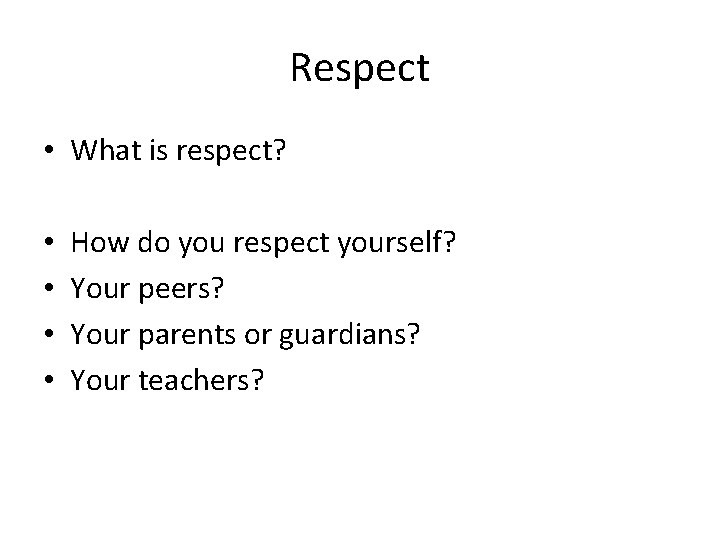 Respect

• What is respect?

• How do you respect yourself?
• Your peers?
• Your parents or guardians?
• Your teachers?